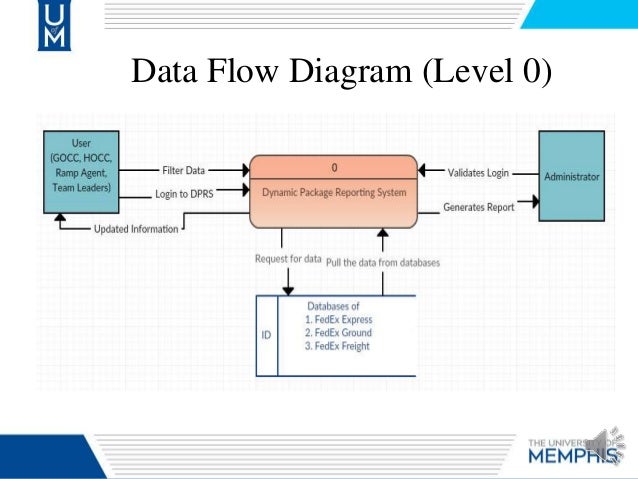 U of M

Data Flow Diagram (Level 0)

User (GOCC, HOCC, Ramp Agent, Team Leaders)

Filter Data

Login to DPRS

Updated Information

0

Dynamic Package Reporting System

Validates Login

Generates Report

Administrator

Request for data

Pull the data from databases

ID

Databases of
1. FedEx Express
2. FedEx Ground
3. FedEx Freight

THE UNIVERSITY OF MEMPHIS